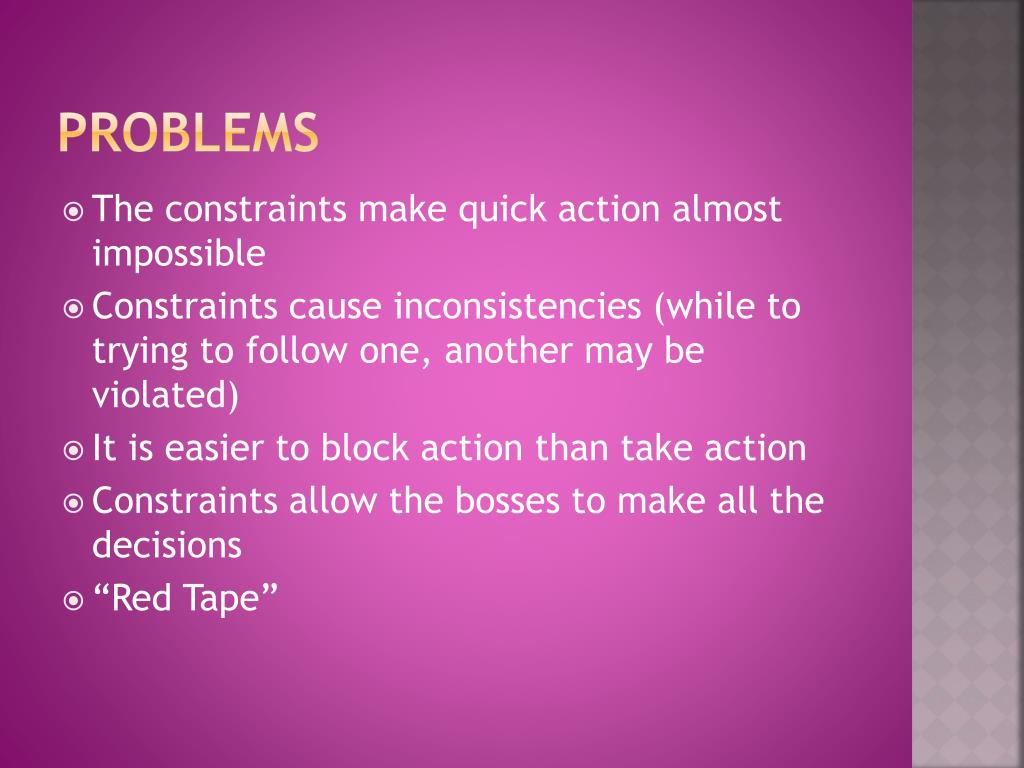 PROBLEMS

The constraints make quick action almost impossible

Constraints cause inconsistencies (while to trying to follow one, another may be violated)

It is easier to block action than take action

Constraints allow the bosses to make all the decisions

“Red Tape”